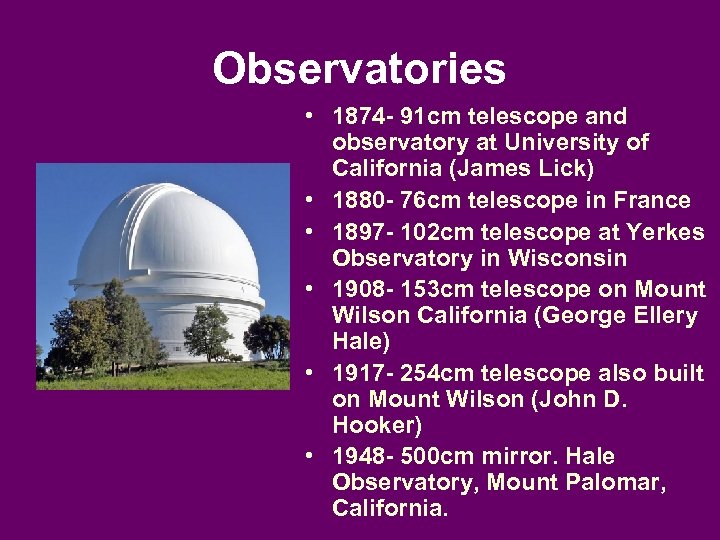 Observatories

• 1874- 91cm telescope and observatory at University of California (James Lick)
• 1880- 76cm telescope in France
• 1897- 102cm telescope at Yerkes Observatory in Wisconsin
• 1908- 153cm telescope on Mount Wilson California (George Ellery Hale)
• 1917- 254cm telescope also built on Mount Wilson (John D. Hooker)
• 1948- 500cm mirror. Hale Observatory, Mount Palomar, California.